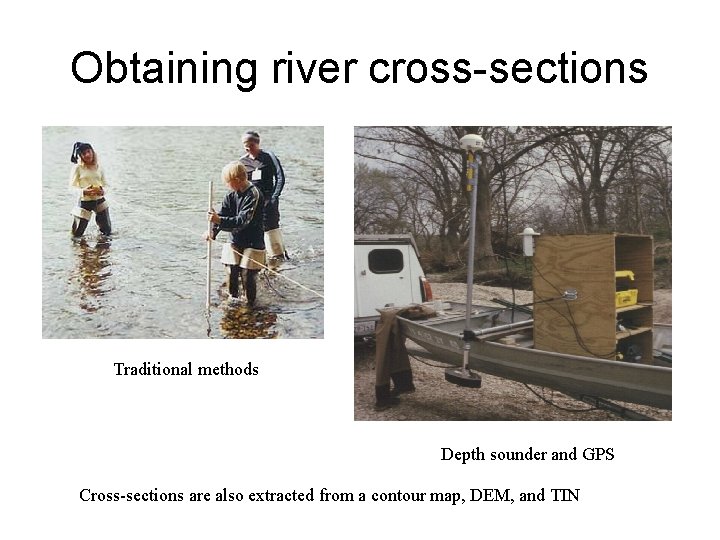 Obtaining river cross-sections

Traditional methods

Depth sounder and GPS

Cross-sections are also extracted from a contour map, DEM, and TIN